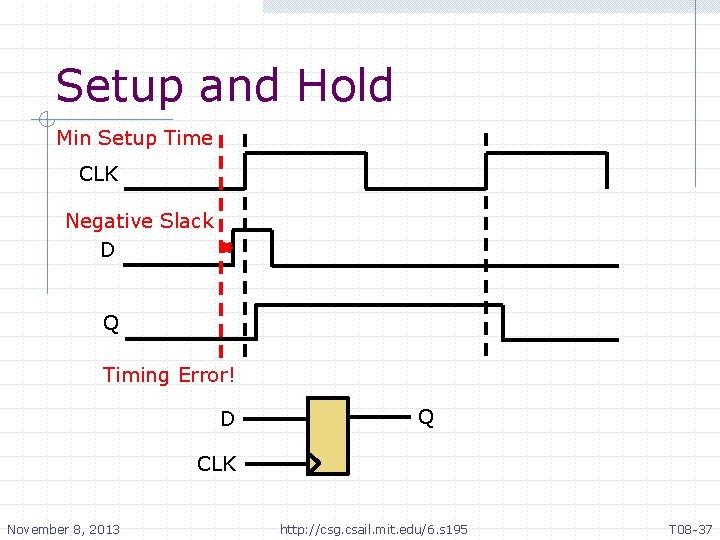 Setup and Hold

Min Setup Time

CLK

Negative Slack

D

Q

Timing Error!

D

Q

CLK

November 8, 2013

http://csg.csail.mit.edu/6.s195

T08-37